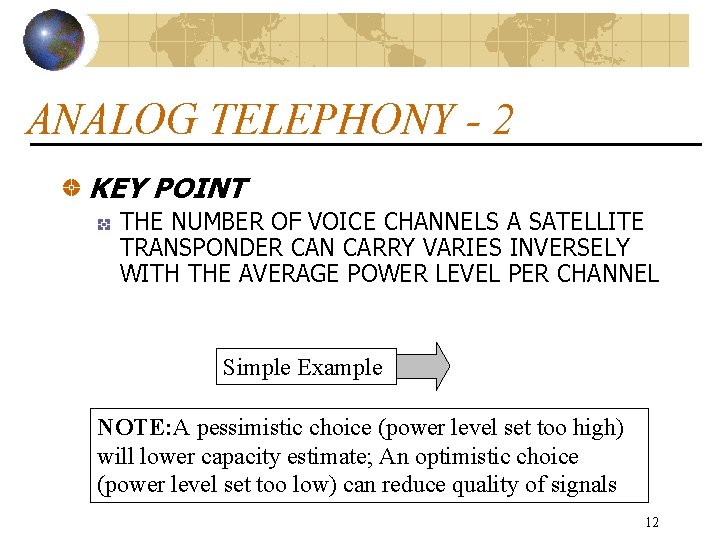 ANALOG TELEPHONY - 2

KEY POINT

THE NUMBER OF VOICE CHANNELS A SATELLITE TRANSPONDER CAN CARRY VARIES INVERSELY WITH THE AVERAGE POWER LEVEL PER CHANNEL

Simple Example

NOTE:A pessimistic choice (power level set too high) will lower capacity estimate; An optimistic choice (power level set too low) can reduce quality of signals

12